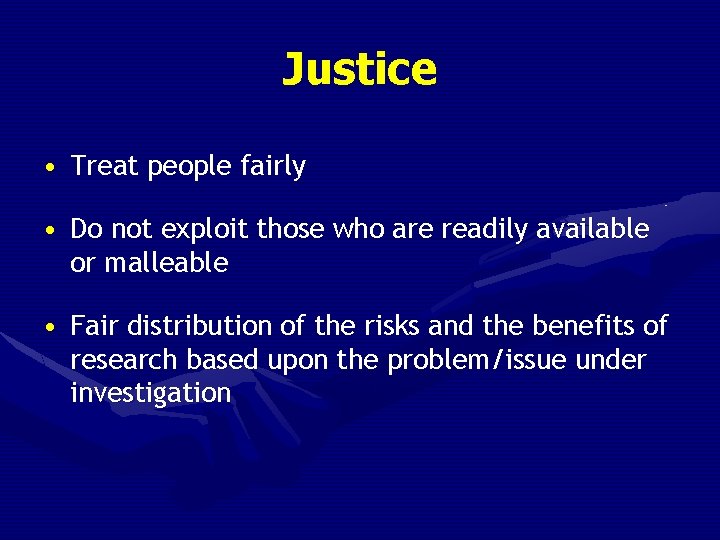 Justice

• Treat people fairly

• Do not exploit those who are readily available or malleable

• Fair distribution of the risks and the benefits of research based upon the problem/issue under investigation